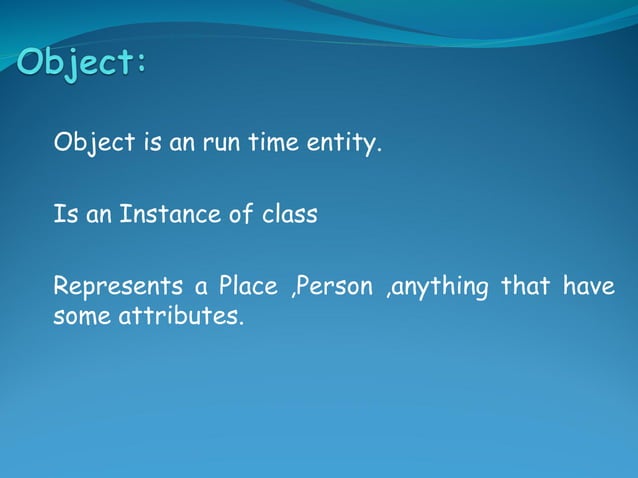 Object:

Object is an run time entity.

Is an Instance of class

Represents a Place ,Person ,anything that have some attributes.